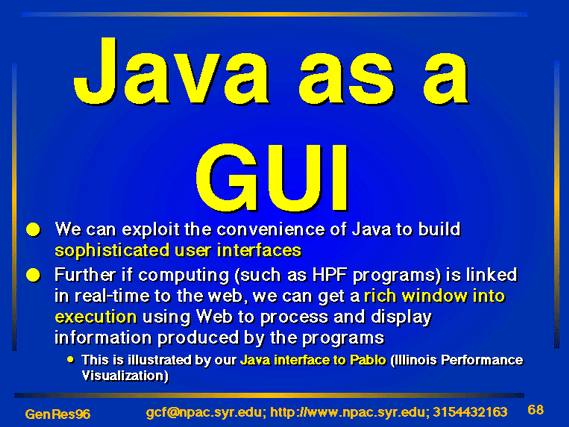 Java as a GUI

- We can exploit the convenience of Java to build sophisticated user interfaces
- Further if computing (such as HPF programs) is linked in real-time to the web, we can get a rich window into execution using Web to process and display information produced by the programs
  - This is illustrated by our Java interface to Pablo (Illinois Performance Visualization)

GenRes96 gcf@npac.syr.edu; http://www.npac.syr.edu; 3154432163 68